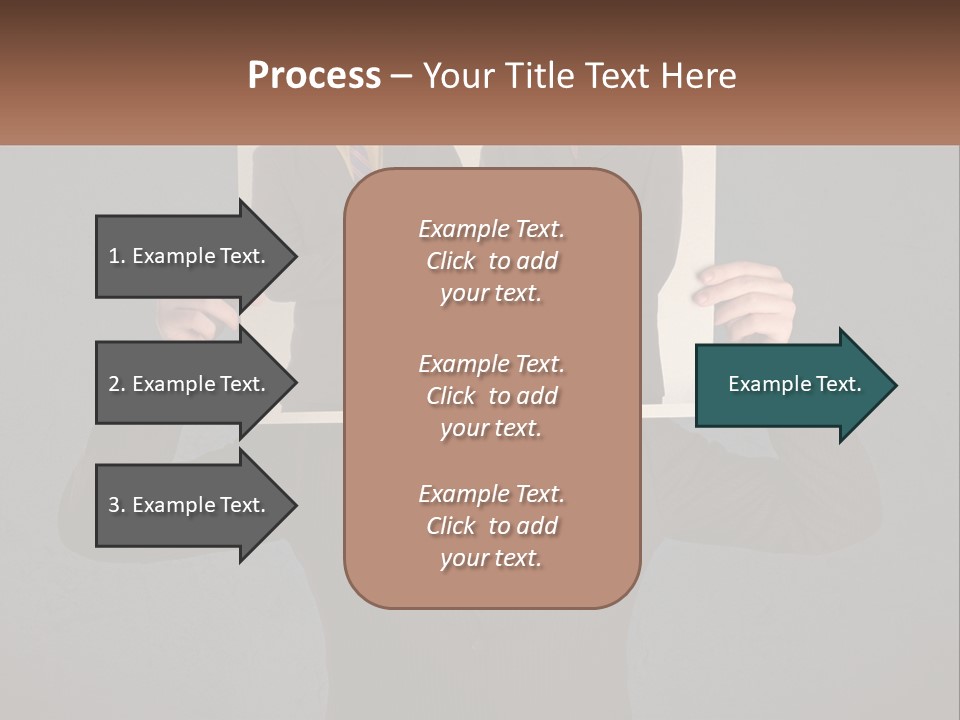 Process – Your Title Text Here

1. Example Text.

2. Example Text.

3. Example Text.

Example Text. Click to add your text.

Example Text. Click to add your text.

Example Text. Click to add your text.

Example Text.